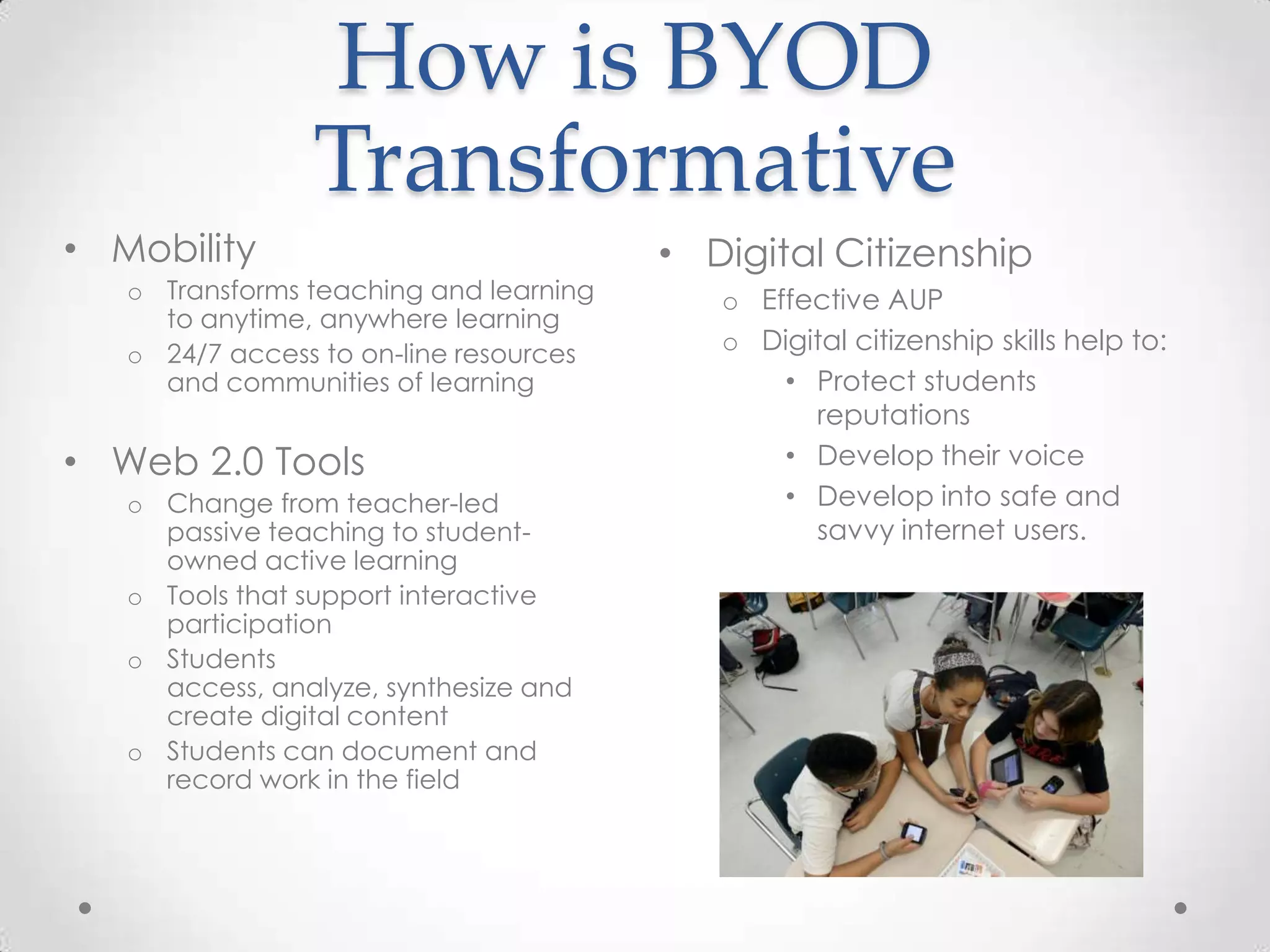 How is BYOD Transformative

• Mobility
  o Transforms teaching and learning to anytime, anywhere learning
  o 24/7 access to on-line resources and communities of learning

• Web 2.0 Tools
  o Change from teacher-led passive teaching to student-owned active learning
  o Tools that support interactive participation
  o Students access, analyze, synthesize and create digital content
  o Students can document and record work in the field

• Digital Citizenship
  o Effective AUP
  o Digital citizenship skills help to:
    • Protect students reputations
    • Develop their voice
    • Develop into safe and savvy internet users.